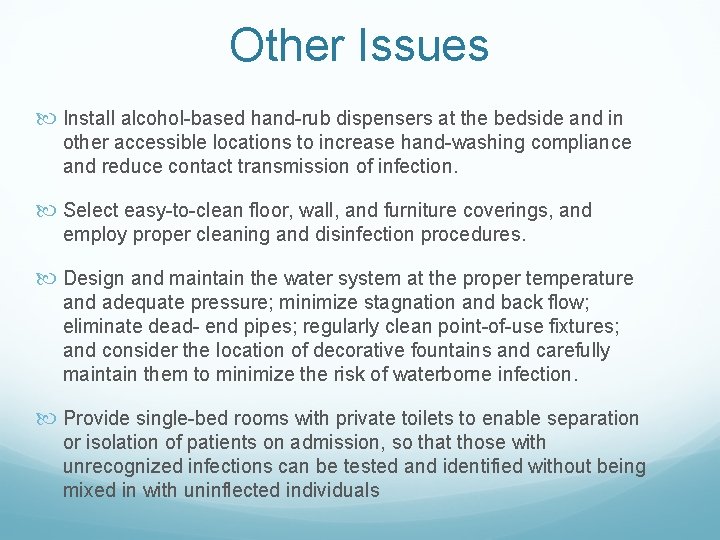 Other Issues

Install alcohol-based hand-rub dispensers at the bedside and in other accessible locations to increase hand-washing compliance and reduce contact transmission of infection.

Select easy-to-clean floor, wall, and furniture coverings, and employ proper cleaning and disinfection procedures.

Design and maintain the water system at the proper temperature and adequate pressure; minimize stagnation and back flow; eliminate dead- end pipes; regularly clean point-of-use fixtures; and consider the location of decorative fountains and carefully maintain them to minimize the risk of waterborne infection.

Provide single-bed rooms with private toilets to enable separation or isolation of patients on admission, so that those with unrecognized infections can be tested and identified without being mixed in with uninflected individuals